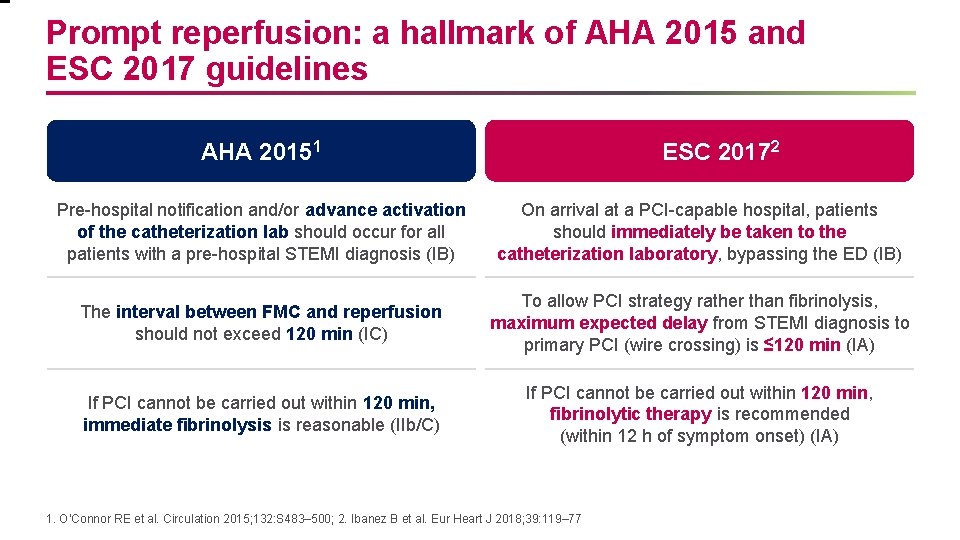 Prompt reperfusion: a hallmark of AHA 2015 and ESC 2017 guidelines

| AHA 2015$^1$ | ESC 2017$^2$ |
|---|---|
| Pre-hospital notification and/or advance activation of the catheterization lab should occur for all patients with a pre-hospital STEMI diagnosis (IB) | On arrival at a PCI-capable hospital, patients should immediately be taken to the catheterization laboratory, bypassing the ED (IB) |
| The interval between FMC and reperfusion should not exceed 120 min (IC) | To allow PCI strategy rather than fibrinolysis, maximum expected delay from STEMI diagnosis to primary PCI (wire crossing) is ≤120 min (IA) |
| If PCI cannot be carried out within 120 min, immediate fibrinolysis is reasonable (IIb/C) | If PCI cannot be carried out within 120 min, fibrinolytic therapy is recommended (within 12 h of symptom onset) (IA) |

1. O'Connor RE et al. Circulation 2015;132:S483–500; 2. Ibanez B et al. Eur Heart J 2018;39:119–77